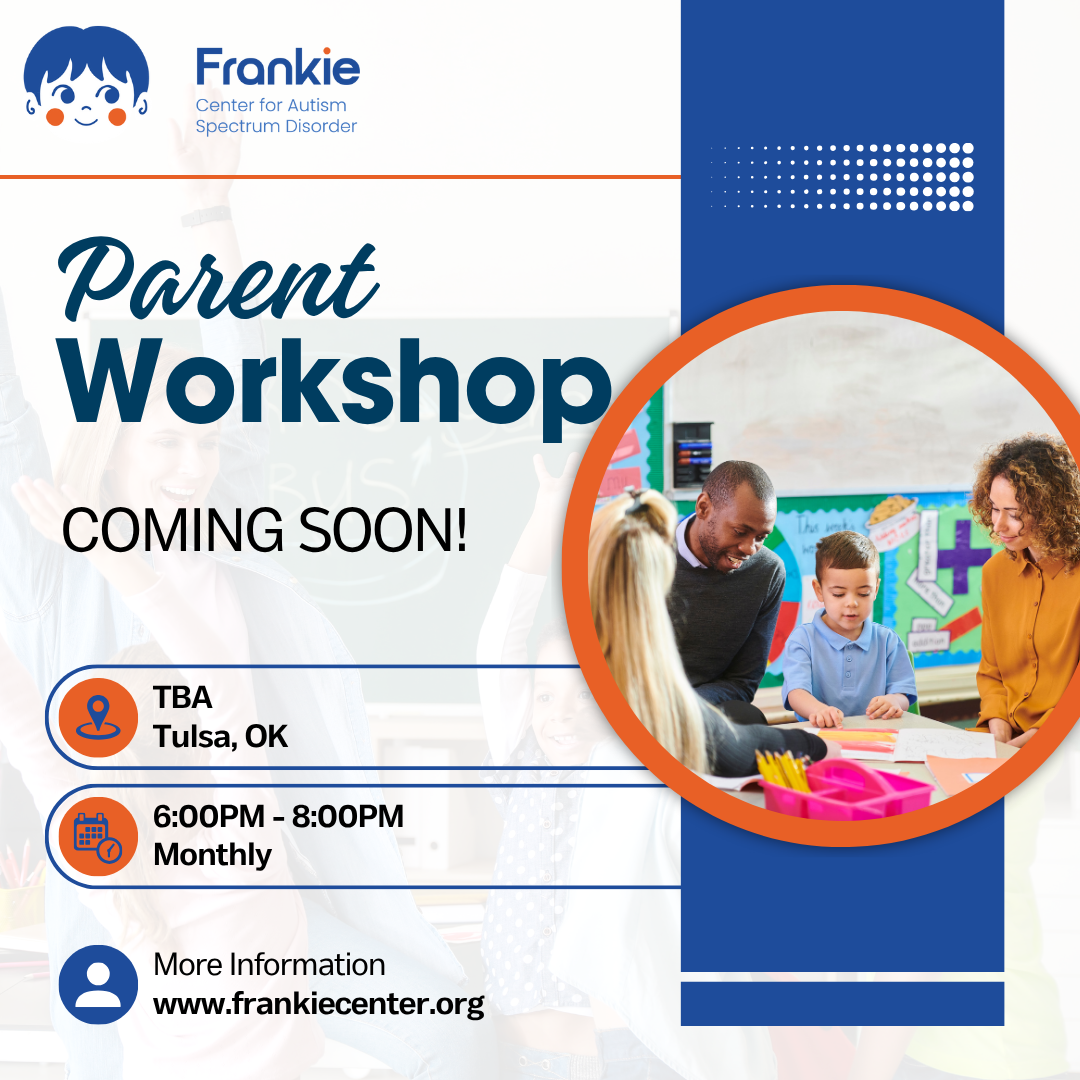 Frankie
Center for Autism
Spectrum Disorder

Parent
Workshop

COMING SOON!

TBA
Tulsa, OK

6:00PM - 8:00PM
Monthly

More Information
www.frankiecenter.org